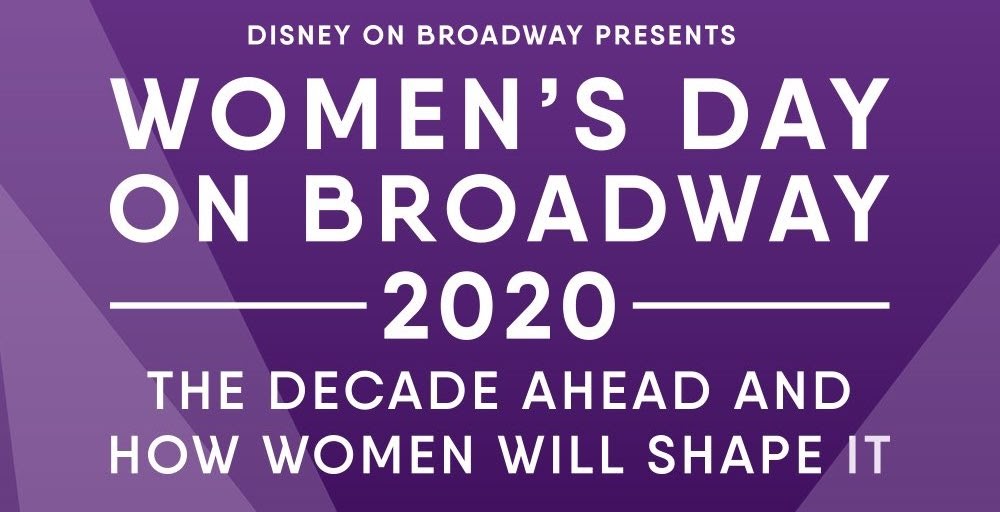 DISNEY ON BROADWAY PRESENTS

WOMEN'S DAY ON BROADWAY

2020

THE DECADE AHEAD AND HOW WOMEN WILL SHAPE IT